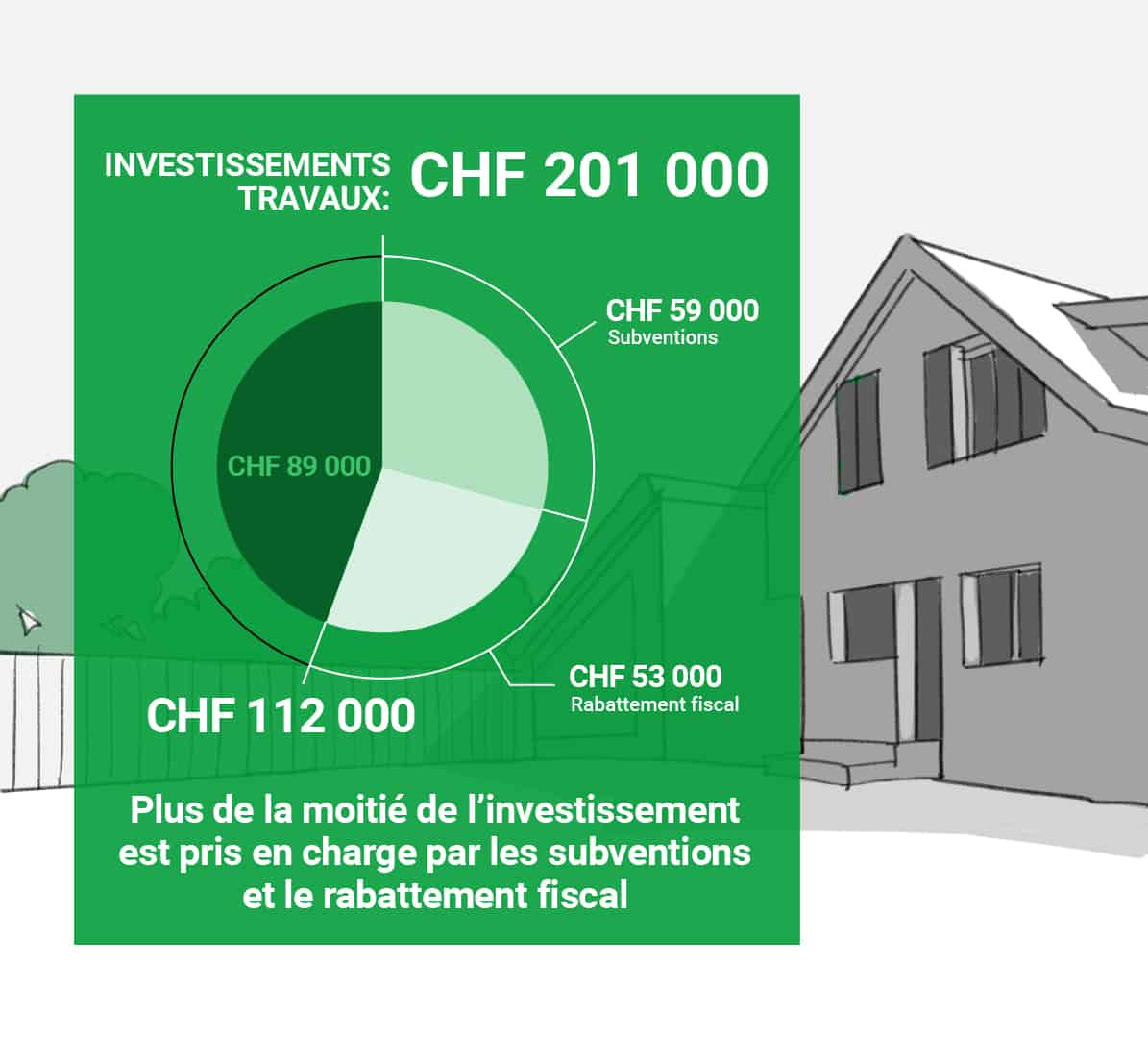 INVESTISSEMENTS TRAVAUX: CHF 201 000

CHF 59 000
Subventions

CHF 89 000

CHF 53 000
Rabattement fiscal

CHF 112 000

Plus de la moitié de l'investissement est pris en charge par les subventions et le rabattement fiscal